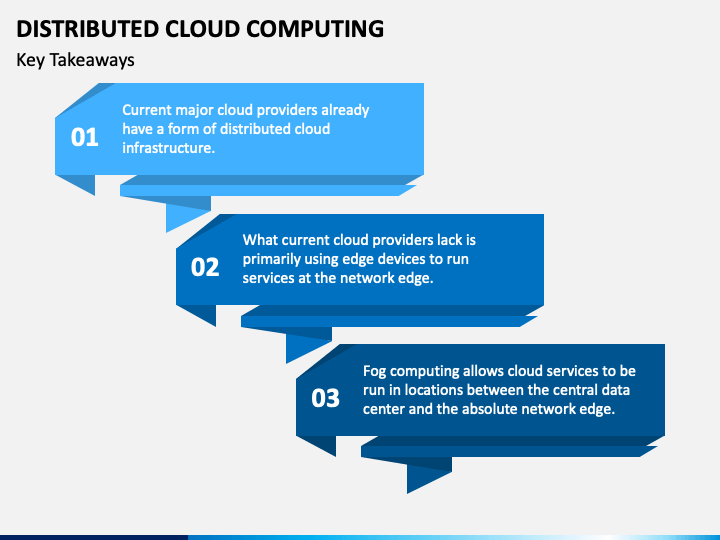 DISTRIBUTED CLOUD COMPUTING

Key Takeaways

01

Current major cloud providers already have a form of distributed cloud infrastructure.

02

What current cloud providers lack is primarily using edge devices to run services at the network edge.

03

Fog computing allows cloud services to be run in locations between the central data center and the absolute network edge.